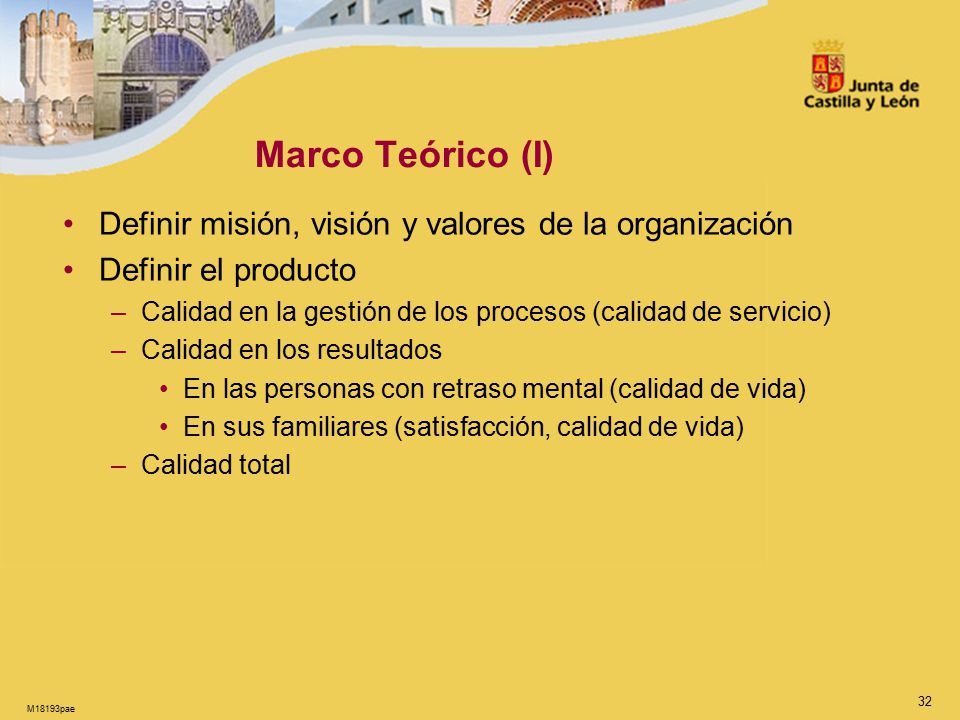 Junta de Castilla y León

Marco Teórico (I)

• Definir misión, visión y valores de la organización
• Definir el producto
– Calidad en la gestión de los procesos (calidad de servicio)
– Calidad en los resultados
• En las personas con retraso mental (calidad de vida)
• En sus familiares (satisfacción, calidad de vida)
– Calidad total

M18193pae

32